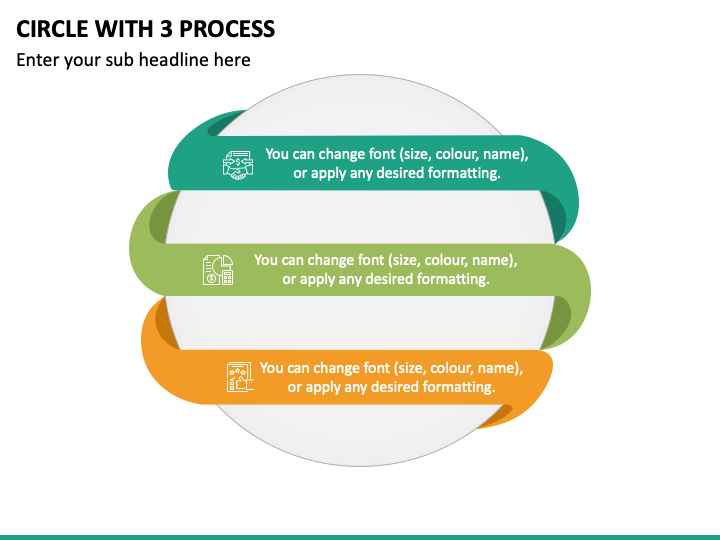 CIRCLE WITH 3 PROCESS

Enter your sub headline here

You can change font (size, colour, name), or apply any desired formatting.

You can change font (size, colour, name), or apply any desired formatting.

You can change font (size, colour, name), or apply any desired formatting.